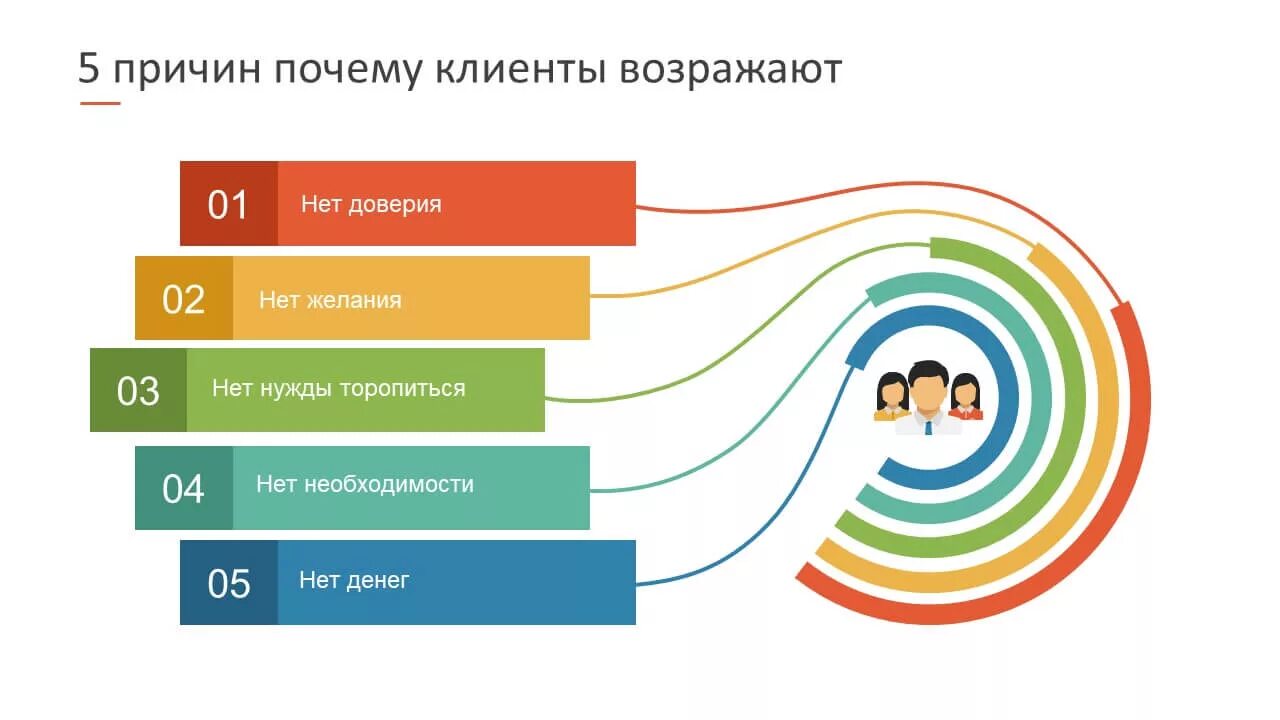 5 причин почему клиенты возражают

01 Нет доверия

02 Нет желания

03 Нет нужды торопиться

04 Нет необходимости

05 Нет денег